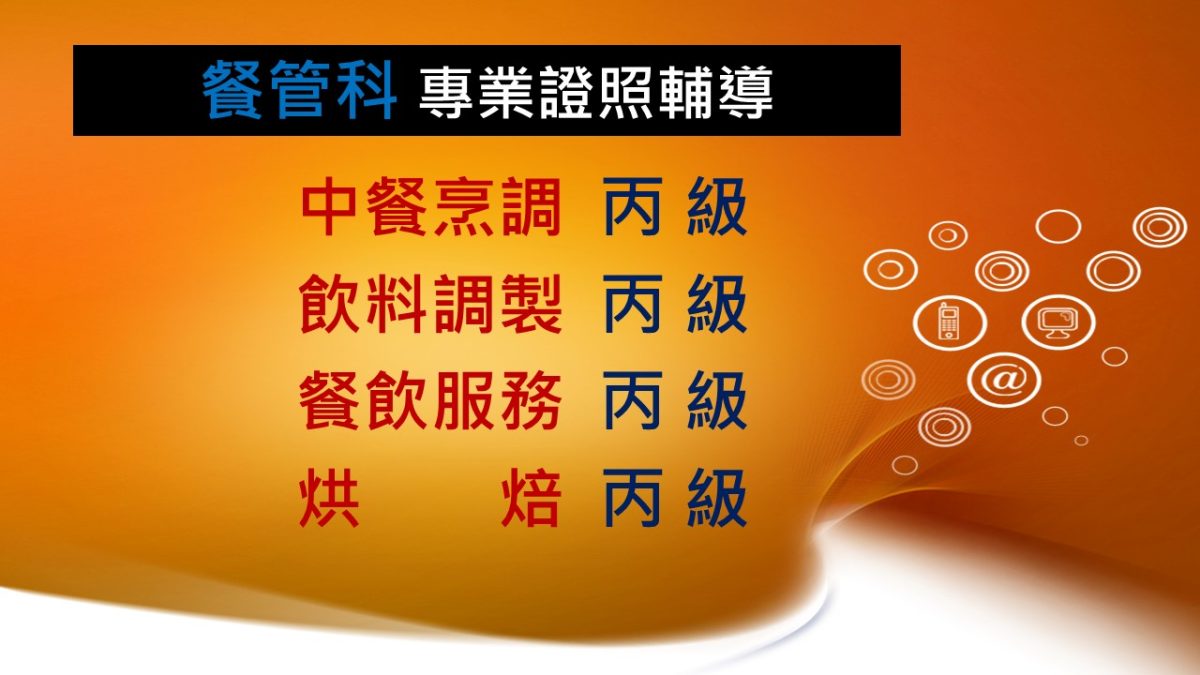 餐管科 專業證照輔導

中餐烹調 丙 級
飲料調製 丙 級
餐飲服務 丙 級
烘 焙 丙 級

@